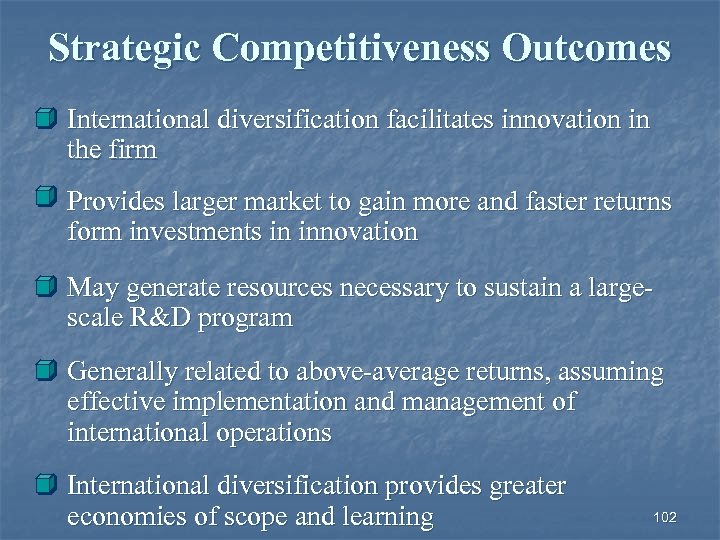 Strategic Competitiveness Outcomes

International diversification facilitates innovation in the firm

Provides larger market to gain more and faster returns form investments in innovation

May generate resources necessary to sustain a large-scale R&D program

Generally related to above-average returns, assuming effective implementation and management of international operations

International diversification provides greater economies of scope and learning

102